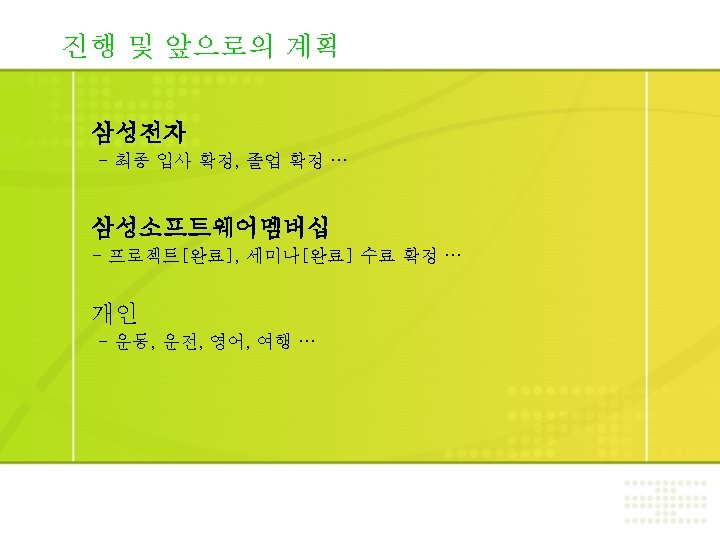 진행 및 앞으로의 계획

삼성전자
- 최종 입사 확정, 졸업 확정 …

삼성소프트웨어멤버십
- 프로젝트[완료], 세미나[완료] 수료 확정 …

개인
- 운동, 운전, 영어, 여행 …